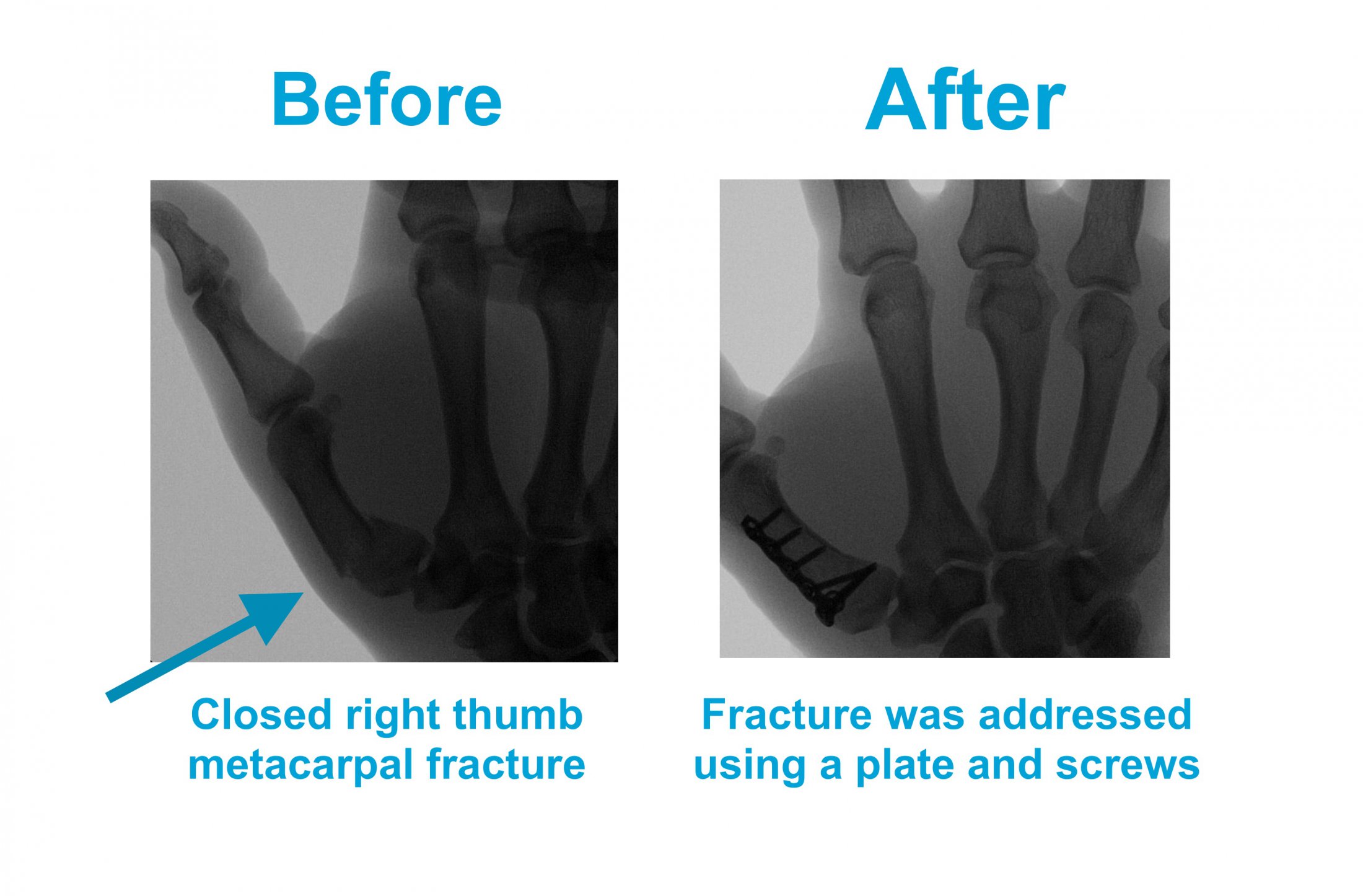 Before

Closed right thumb metacarpal fracture

After

Fracture was addressed using a plate and screws